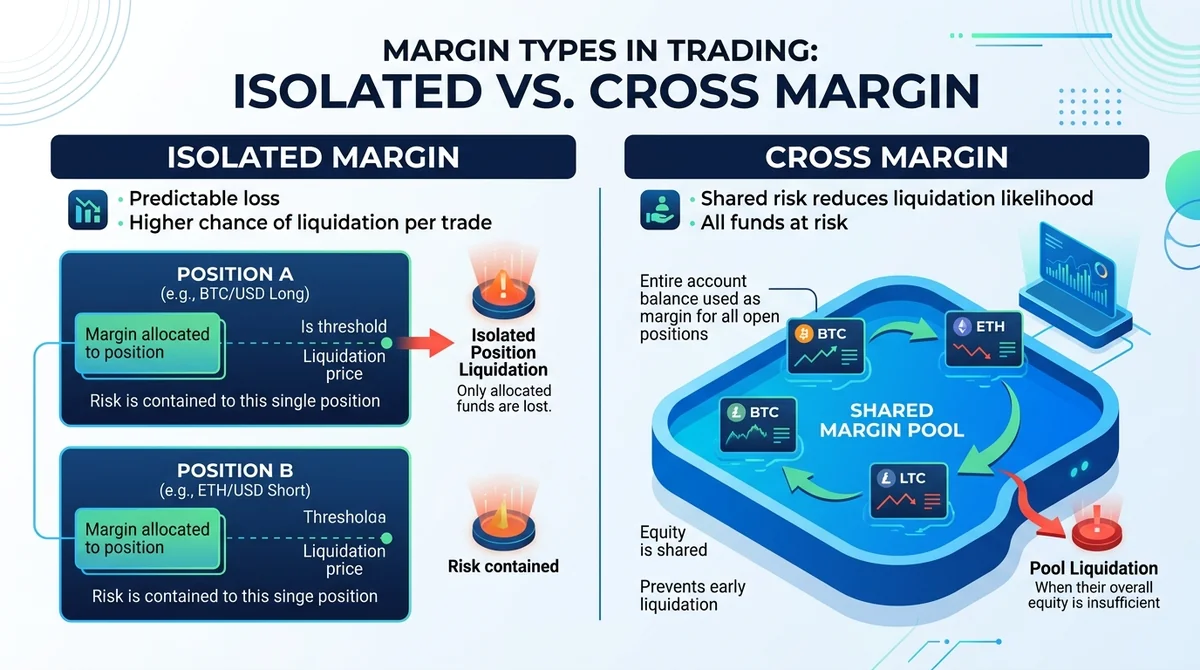 MARGIN TYPES IN TRADING:
ISOLATED VS. CROSS MARGIN

ISOLATED MARGIN

• Predictable loss
• Higher chance of liquidation per trade

POSITION A
(e.g., BTC/USD Long)

Margin allocated to position

Is threshold

Liquidation price

Risk is contained to this single position

Isolated Position Liquidation
Only allocated funds are lost.

POSITION B
(e.g., ETH/USD Short)

Margin allocated to position

Thresholaa

Liquidation price

Risk is contained to this singe position

Risk contained

CROSS MARGIN

• Shared risk reduces liquidation likelihood
• All funds at risk

Entire account balance used as margin for all open positions

BTC

ETH

BTC

SHARED MARGIN POOL

LTC

Equity is shared

Prevents early liquidation

Pool Liquidation
When their overall equity is insufficient